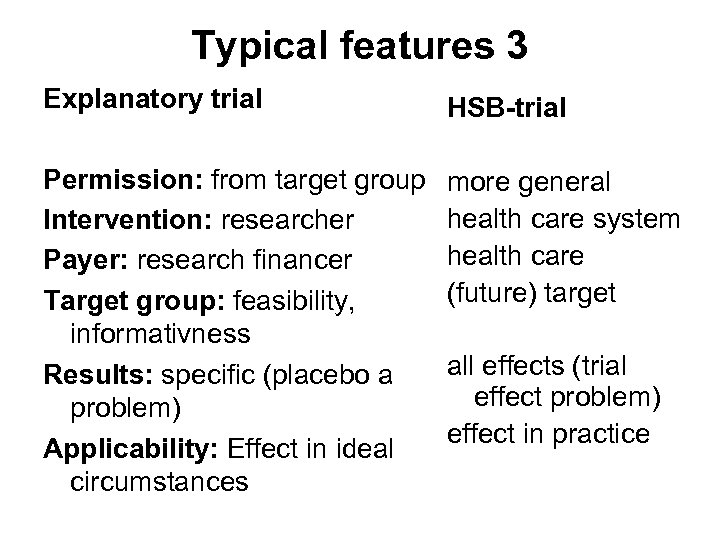 Typical features 3

Explanatory trial

Permission: from target group
Intervention: researcher
Payer: research financer
Target group: feasibility, informativness
Results: specific (placebo a problem)
Applicability: Effect in ideal circumstances

HSB-trial

more general
health care system
health care
(future) target

all effects (trial effect problem)
effect in practice